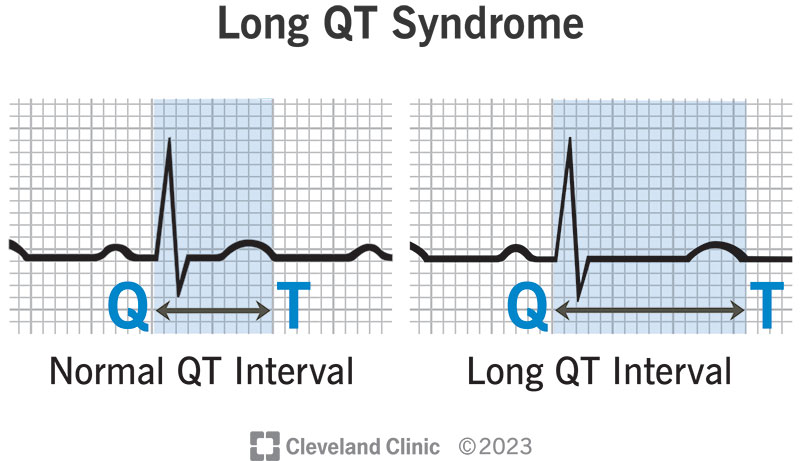 Long QT Syndrome

Q T

Normal QT Interval

Q T

Long QT Interval

Cleveland Clinic ©2023